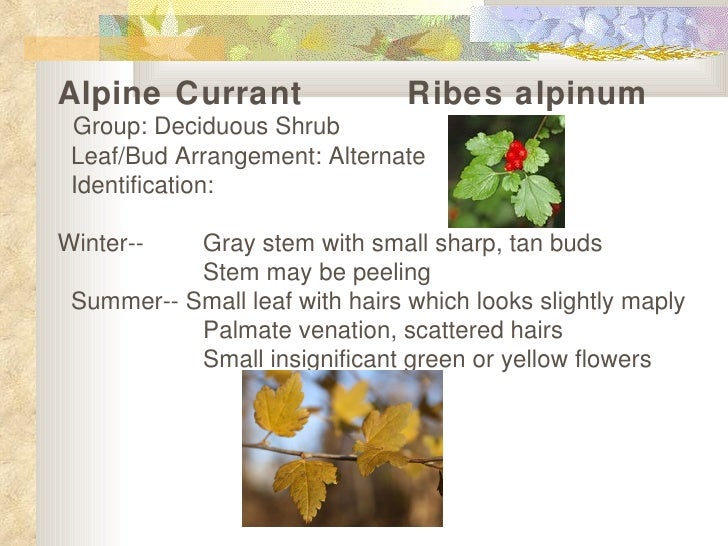 Alpine Currant Ribes alpinum

Group: Deciduous Shrub
Leaf/Bud Arrangement: Alternate
Identification:

Winter-- Gray stem with small sharp, tan buds
Stem may be peeling
Summer-- Small leaf with hairs which looks slightly maply
Palmate venation, scattered hairs
Small insignificant green or yellow flowers